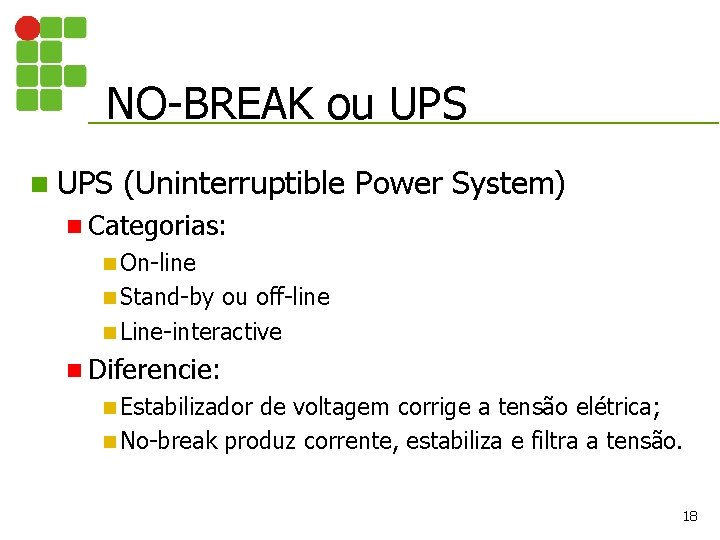 NO-BREAK ou UPS

UPS (Uninterruptible Power System)

Categorias:

On-line

Stand-by ou off-line

Line-interactive

Diferencie:

Estabilizador de voltagem corrige a tensão elétrica;

No-break produz corrente, estabiliza e filtra a tensão.

18